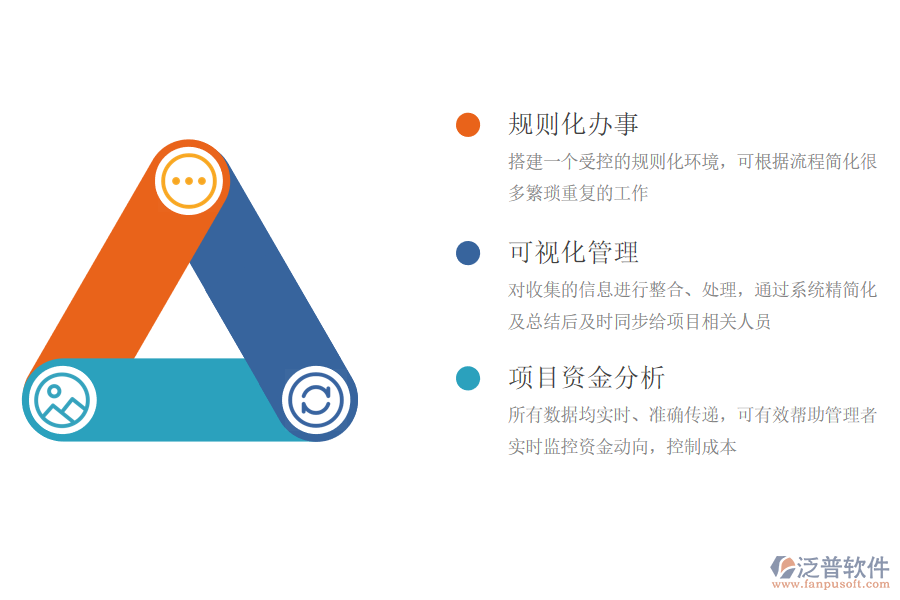 规则化办事

搭建一个受控的规则化环境，可根据流程简化很多繁琐重复的工作

可视化管理

对收集的信息进行整合、处理，通过系统精简化及总结后及时同步给项目相关人员

项目资金分析

所有数据均实时、准确传递，可有效帮助管理者实时监控资金动向，控制成本

泛普软件
www.fanpusoft.com